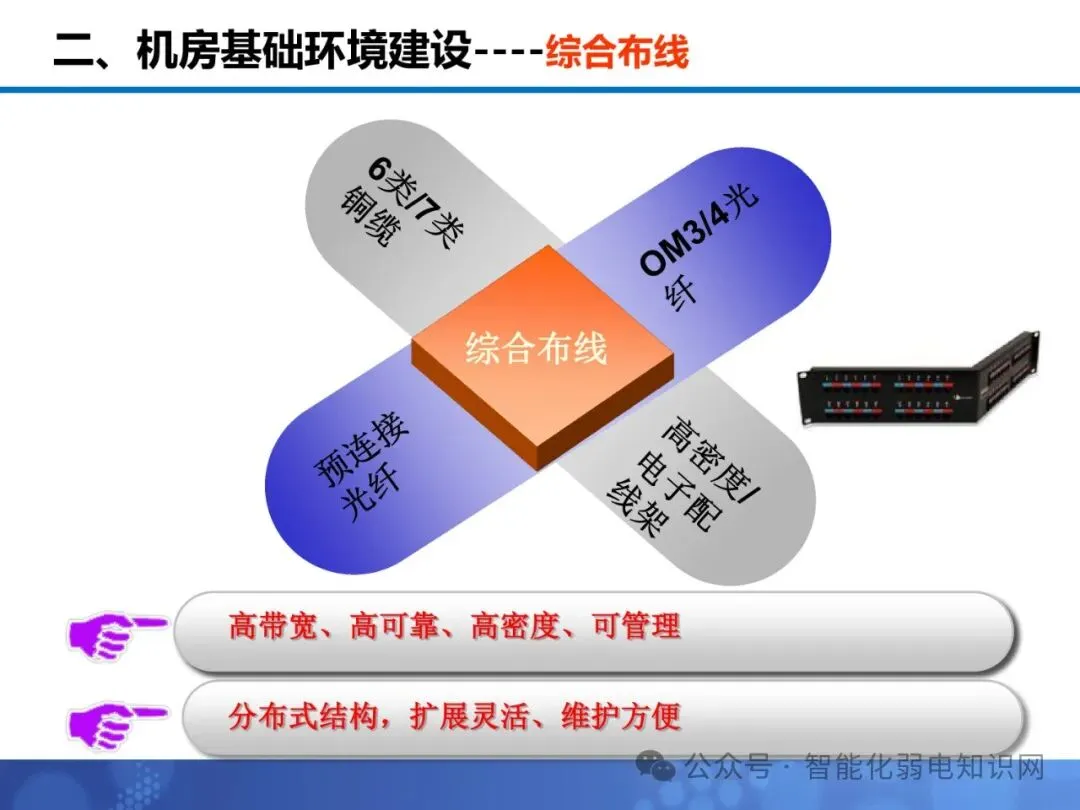 二、机房基础环境建设----综合布线

6类/7类铜缆

OM3/4光纤

综合布线

预连接光纤

高密度/电子配线架

高带宽、高可靠、高密度、可管理

分布式结构，扩展灵活、维护方便

公众号 · 智能化弱电知识网